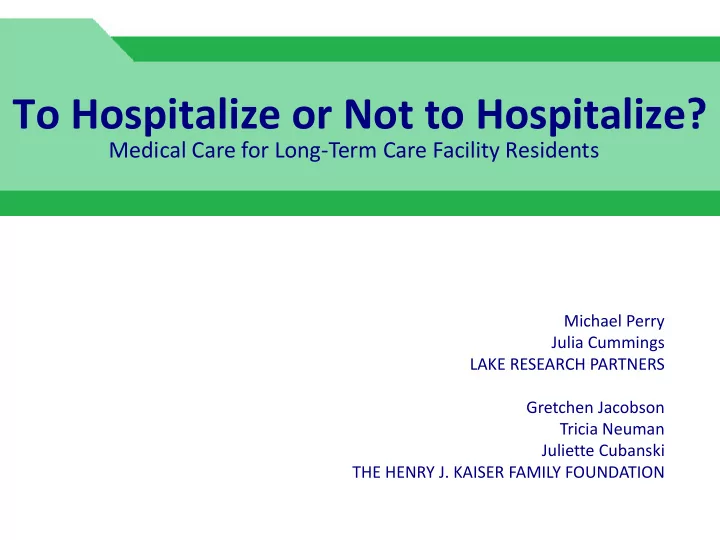 To Hospitalize or Not to Hospitalize?
Medical Care for Long-Term Care Facility Residents

Michael Perry
Julia Cummings
LAKE RESEARCH PARTNERS

Gretchen Jacobson
Tricia Neuman
Juliette Cubanski
THE HENRY J. KAISER FAMILY FOUNDATION